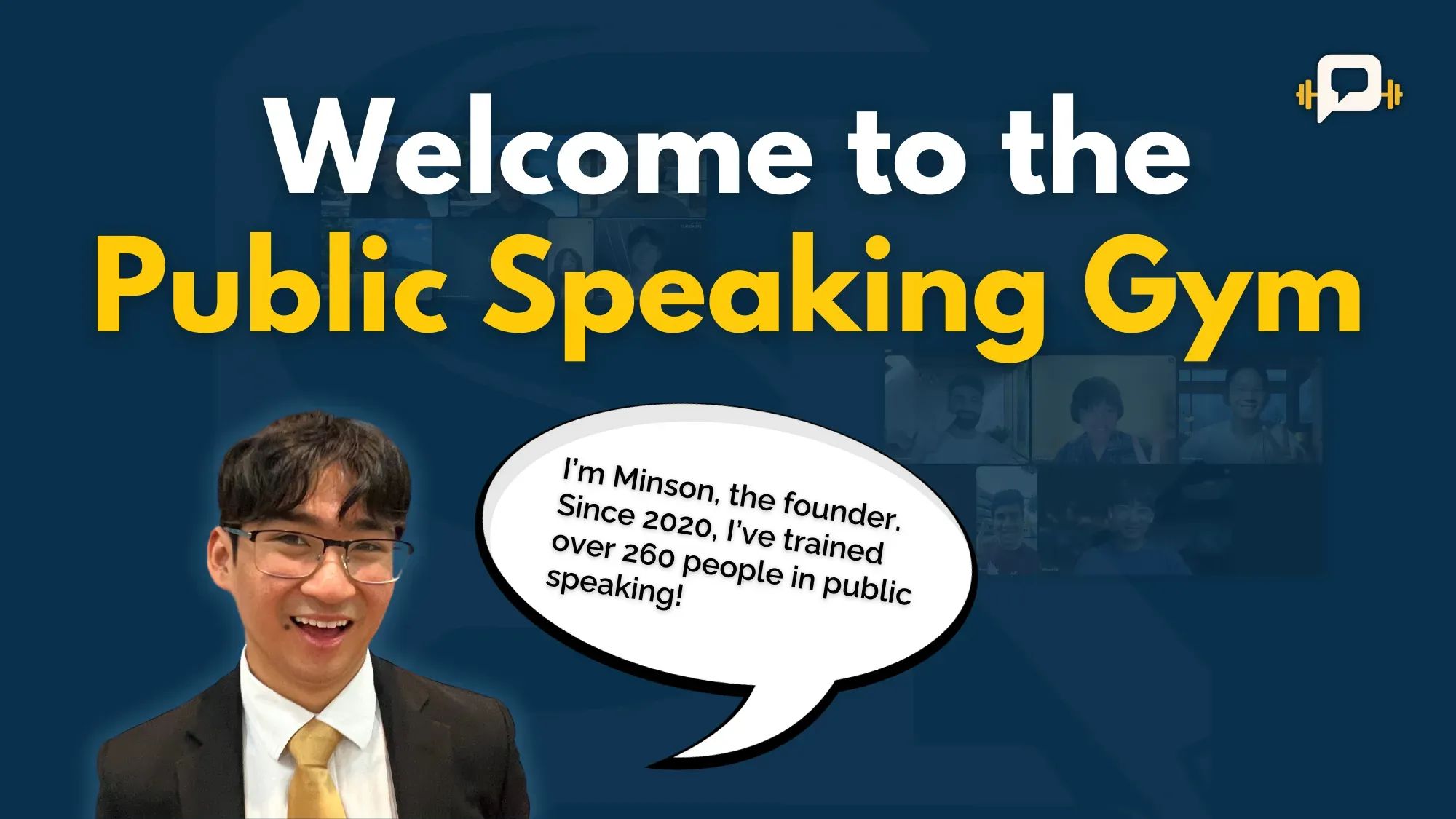 Welcome to the
Public Speaking Gym

I'm Minson, the founder. Since 2020, I've trained over 260 people in public speaking!